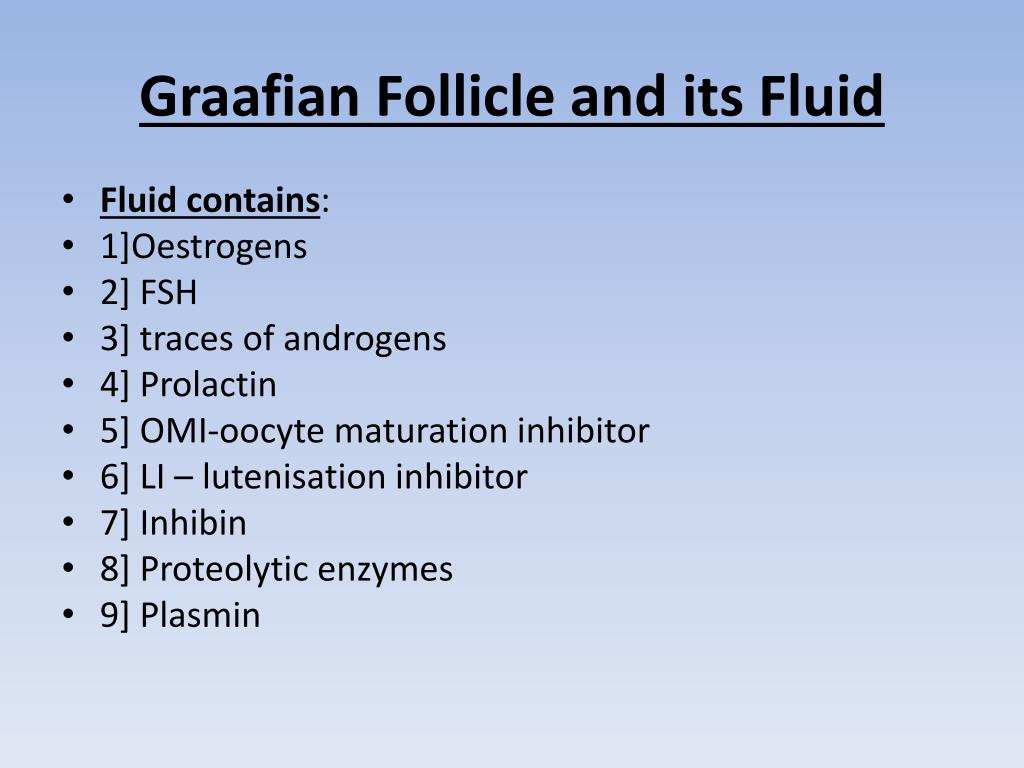 Graafian Follicle and its Fluid

• Fluid contains:
• 1]Oestrogens
• 2] FSH
• 3] traces of androgens
• 4] Prolactin
• 5] OMI-oocyte maturation inhibitor
• 6] LI – lutenisation inhibitor
• 7] Inhibin
• 8] Proteolytic enzymes
• 9] Plasmin